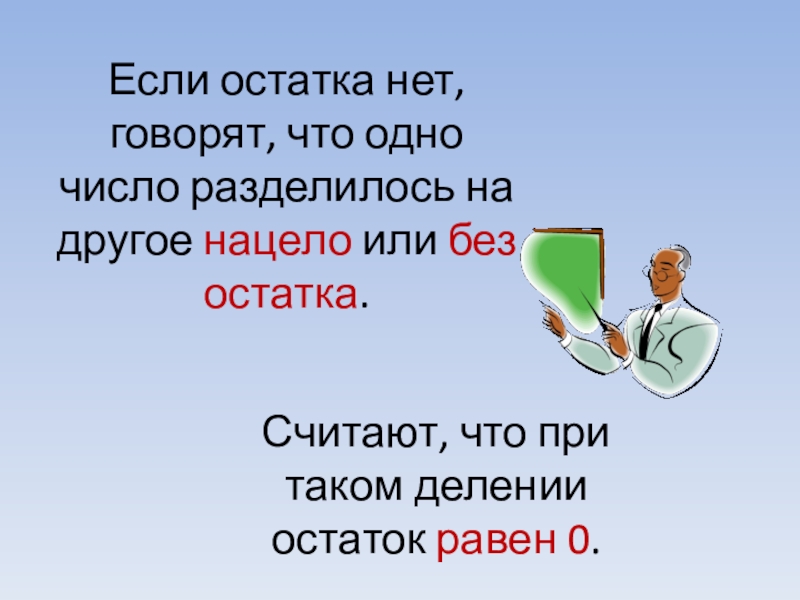 Если остатка нет, говорят, что одно число разделилось на другое нацело или без остатка.

Считают, что при таком делении остаток равен 0.